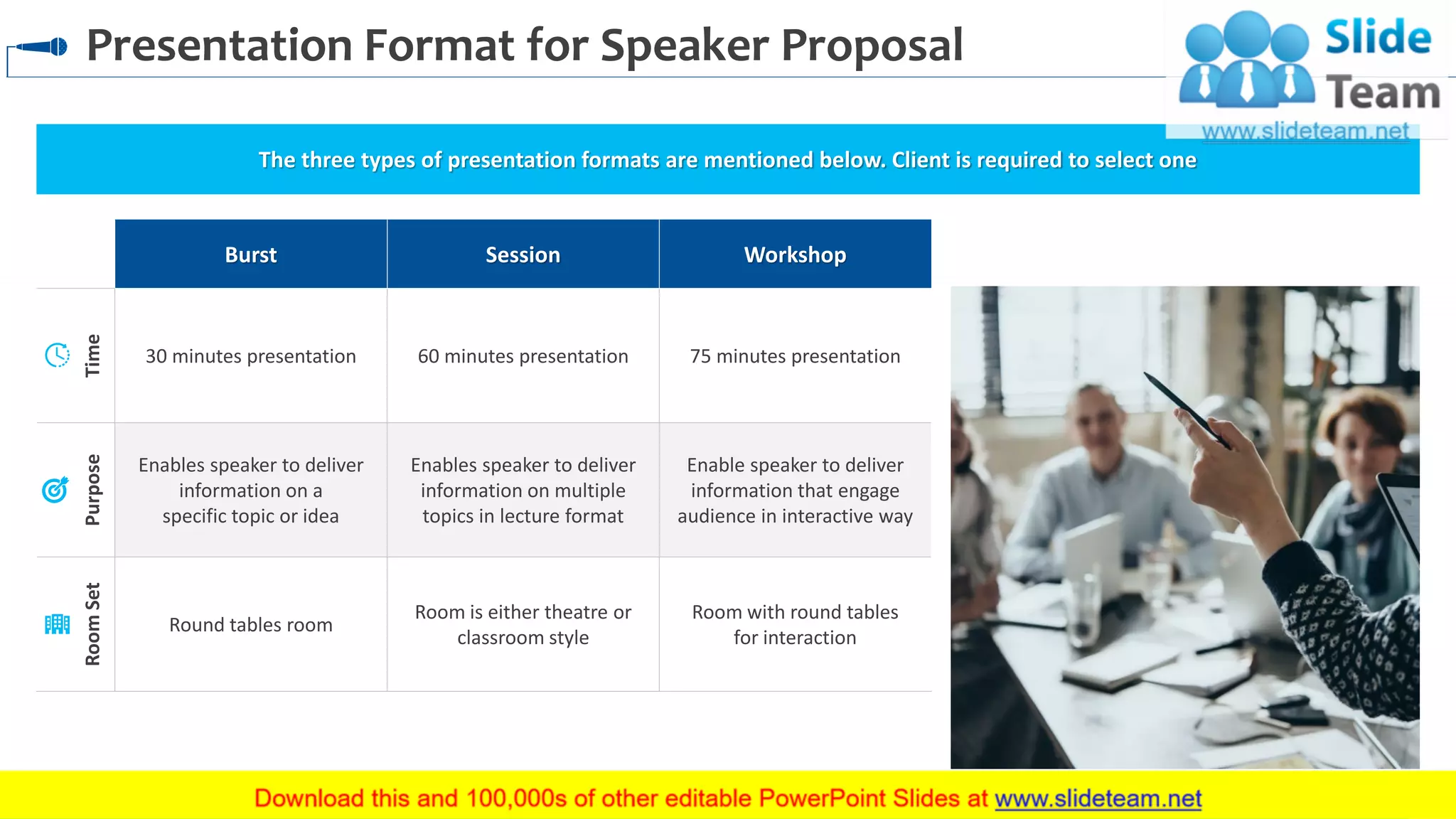 Presentation Format for Speaker Proposal

Slide Team
www.slideteam.net

The three types of presentation formats are mentioned below. Client is required to select one

| | Burst | Session | Workshop |
|---|---|---|---|
| Time | 30 minutes presentation | 60 minutes presentation | 75 minutes presentation |
| Purpose | Enables speaker to deliver information on a specific topic or idea | Enables speaker to deliver information on multiple topics in lecture format | Enable speaker to deliver information that engage audience in interactive way |
| Room Set | Round tables room | Room is either theatre or classroom style | Room with round tables for interaction |

Download this and 100,000s of other editable PowerPoint Slides at www.slideteam.net